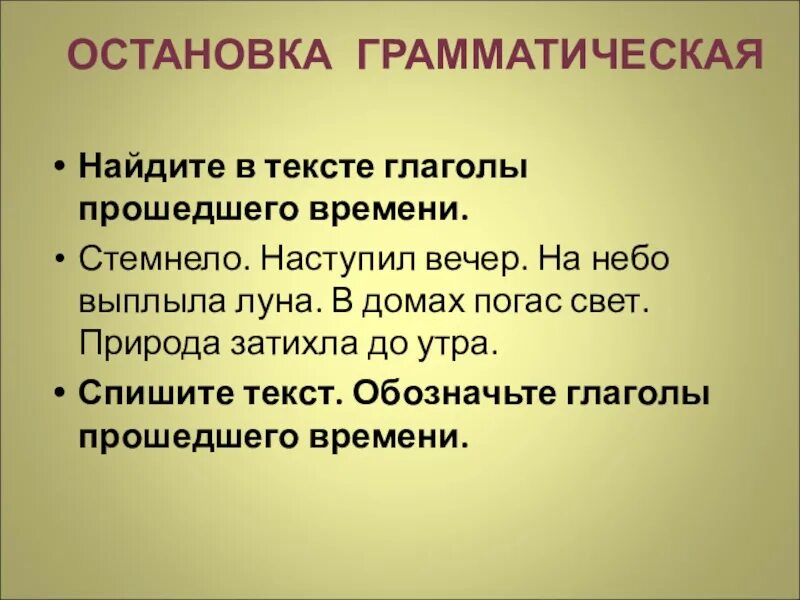 ОСТАНОВКА ГРАММАТИЧЕСКАЯ

• Найдите в тексте глаголы прошедшего времени.

• Стемнело. Наступил вечер. На небо выплыла луна. В домах погас свет. Природа затихла до утра.

• Спишите текст. Обозначьте глаголы прошедшего времени.